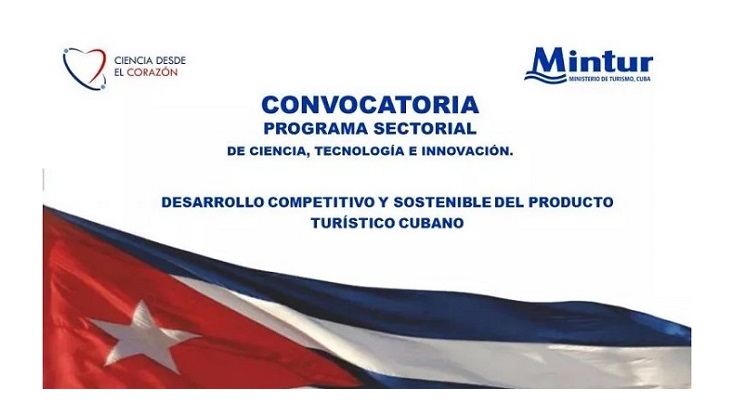 CIENCIA DESDE EL CORAZÓN

Mintur
MINISTERIO DE TURISMO, CUBA

CONVOCATORIA
PROGRAMA SECTORIAL
DE CIENCIA, TECNOLOGÍA E INNOVACIÓN.

DESARROLLO COMPETITIVO Y SOSTENIBLE DEL PRODUCTO TURÍSTICO CUBANO